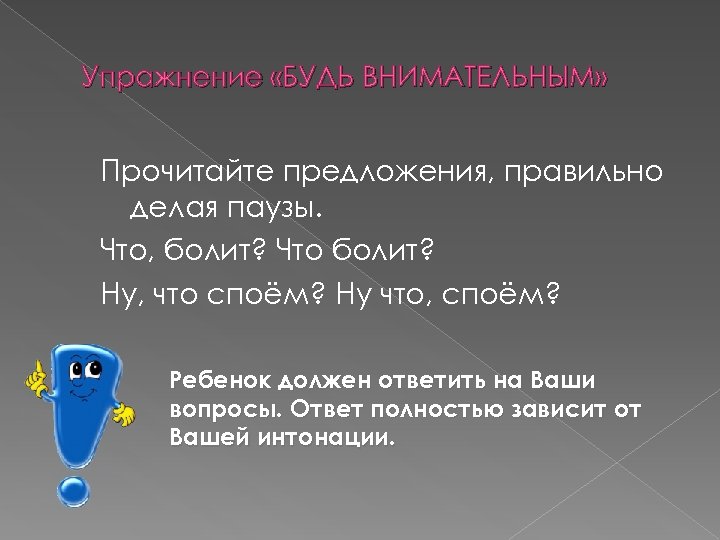 Упражнение «БУДЬ ВНИМАТЕЛЬНЫМ»

Прочитайте предложения, правильно делая паузы.

Что, болит? Что болит?

Ну, что споём? Ну что, споём?

Ребенок должен ответить на Ваши вопросы. Ответ полностью зависит от Вашей интонации.